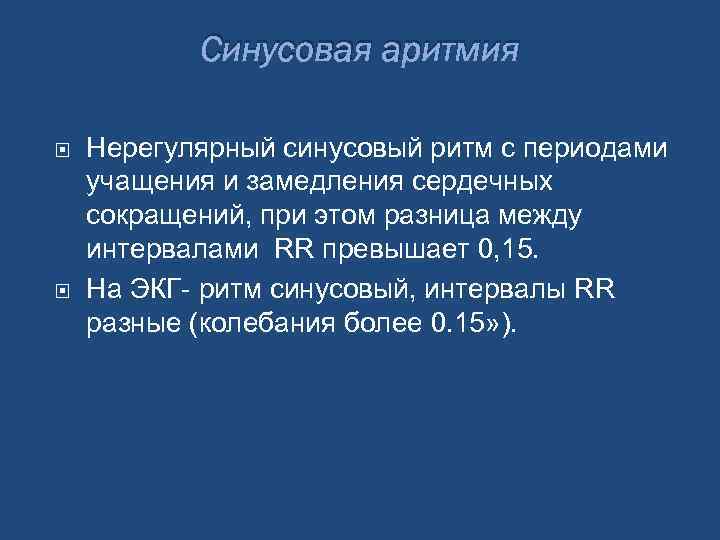 Синусовая аритмия

Нерегулярный синусовый ритм с периодами учащения и замедления сердечных сокращений, при этом разница между интервалами RR превышает 0,15.

На ЭКГ- ритм синусовый, интервалы RR разные (колебания более 0.15»).